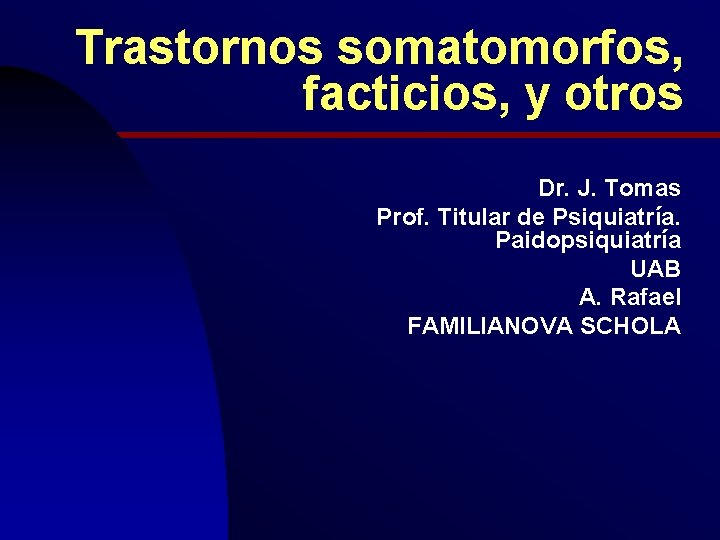 Trastornos somatomorfos, facticios, y otros

Dr. J. Tomas
Prof. Titular de Psiquiatría. Paidopsiquiatría
UAB
A. Rafael
FAMILIANOVA SCHOLA